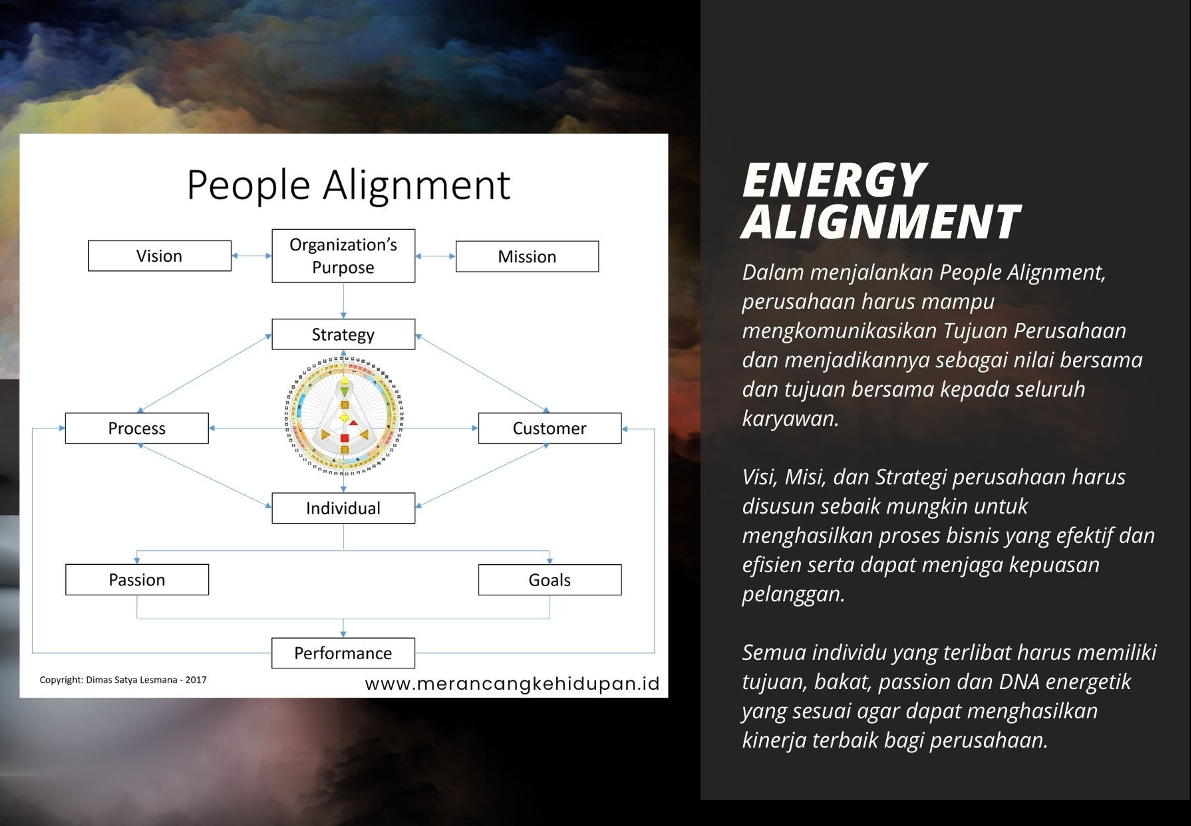 People Alignment

Vision

Organization's Purpose

Mission

Strategy

Process

Customer

Individual

Passion

Goals

Performance

Copyright: Dimas Satya Lesmana - 2017

www.merancangkehidupan.id

ENERGY ALIGNMENT

Dalam menjalankan People Alignment, perusahaan harus mampu mengkomunikasikan Tujuan Perusahaan dan menjadikannya sebagai nilai bersama dan tujuan bersama kepada seluruh karyawan.

Visi, Misi, dan Strategi perusahaan harus disusun sebaik mungkin untuk menghasilkan proses bisnis yang efektif dan efisien serta dapat menjaga kepuasan pelanggan.

Semua individu yang terlibat harus memiliki tujuan, bakat, passion dan DNA energetik yang sesuai agar dapat menghasilkan kinerja terbaik bagi perusahaan.